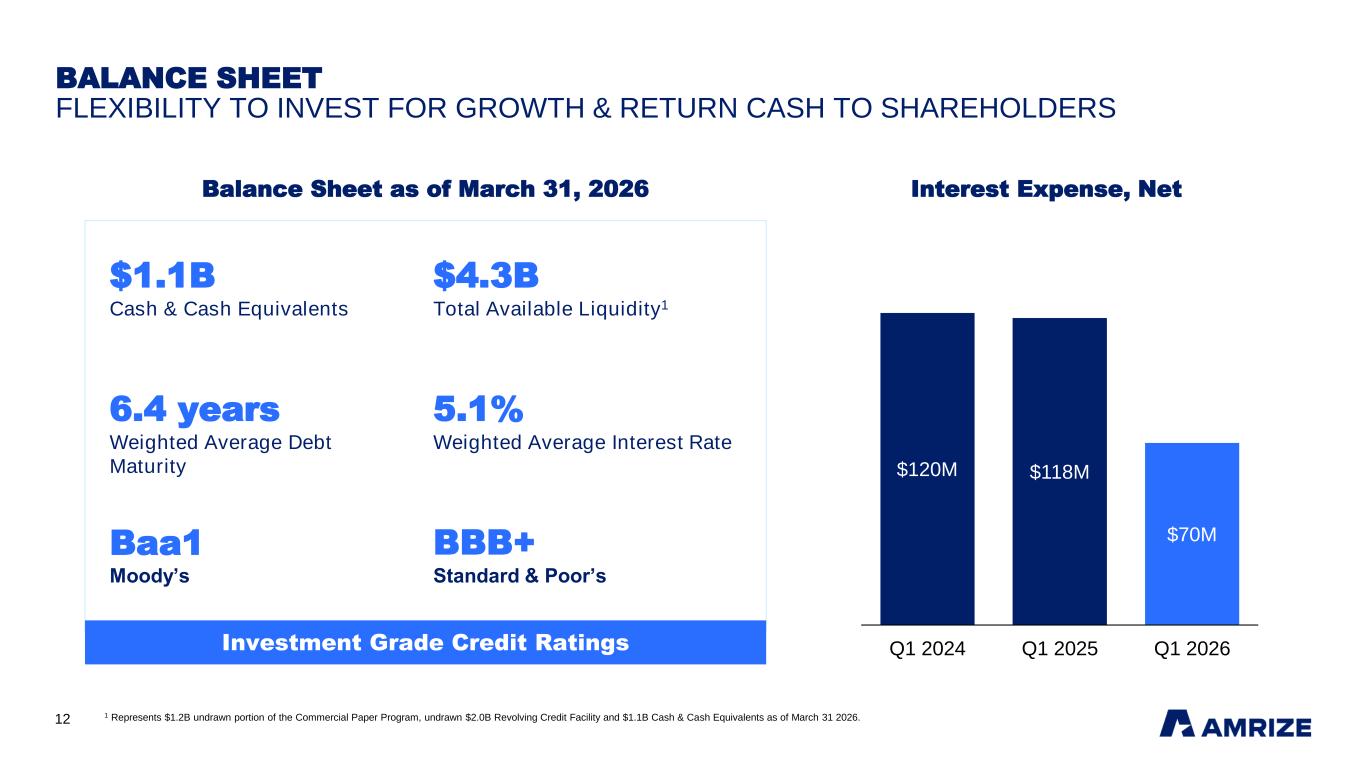 BALANCE SHEET
FLEXIBILITY TO INVEST FOR GROWTH & RETURN CASH TO SHAREHOLDERS

Balance Sheet as of March 31, 2026

$1.1B
Cash & Cash Equivalents

$4.3B
Total Available Liquidity$^1$

6.4 years
Weighted Average Debt Maturity

5.1%
Weighted Average Interest Rate

Baa1
Moody's

BBB+
Standard & Poor's

Investment Grade Credit Ratings

Interest Expense, Net

$120M
$118M
$70M

Q1 2024
Q1 2025
Q1 2026

12

$^1$ Represents $1.2B undrawn portion of the Commercial Paper Program, undrawn $2.0B Revolving Credit Facility and $1.1B Cash & Cash Equivalents as of March 31 2026.

AMRIZE